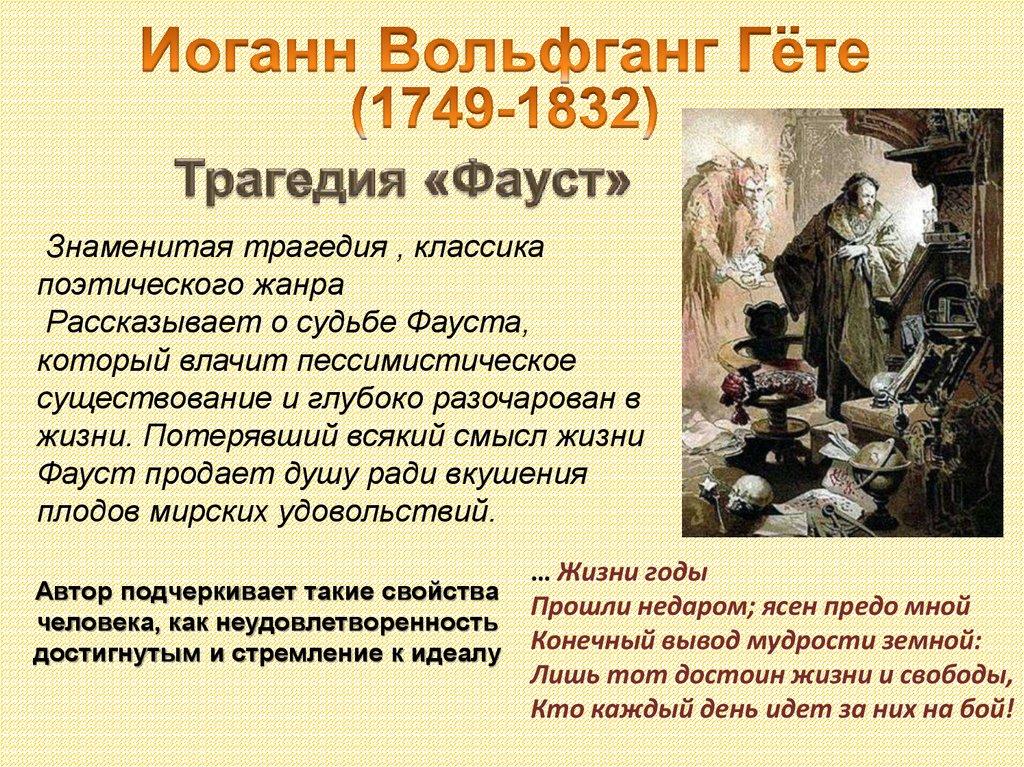 Иоганн Вольфганг Гёте
(1749-1832)

Трагедия «Фауст»

Знаменитая трагедия , классика поэтического жанра
Рассказывает о судьбе Фауста, который влачит пессимистическое существование и глубоко разочарован в жизни. Потерявший всякий смысл жизни Фауст продает душу ради вкушения плодов мирских удовольствий.

Автор подчеркивает такие свойства человека, как неудовлетворенность достигнутым и стремление к идеалу

… Жизни годы
Прошли недаром; ясен предо мной
Конечный вывод мудрости земной:
Лишь тот достоин жизни и свободы,
Кто каждый день идет за них на бой!